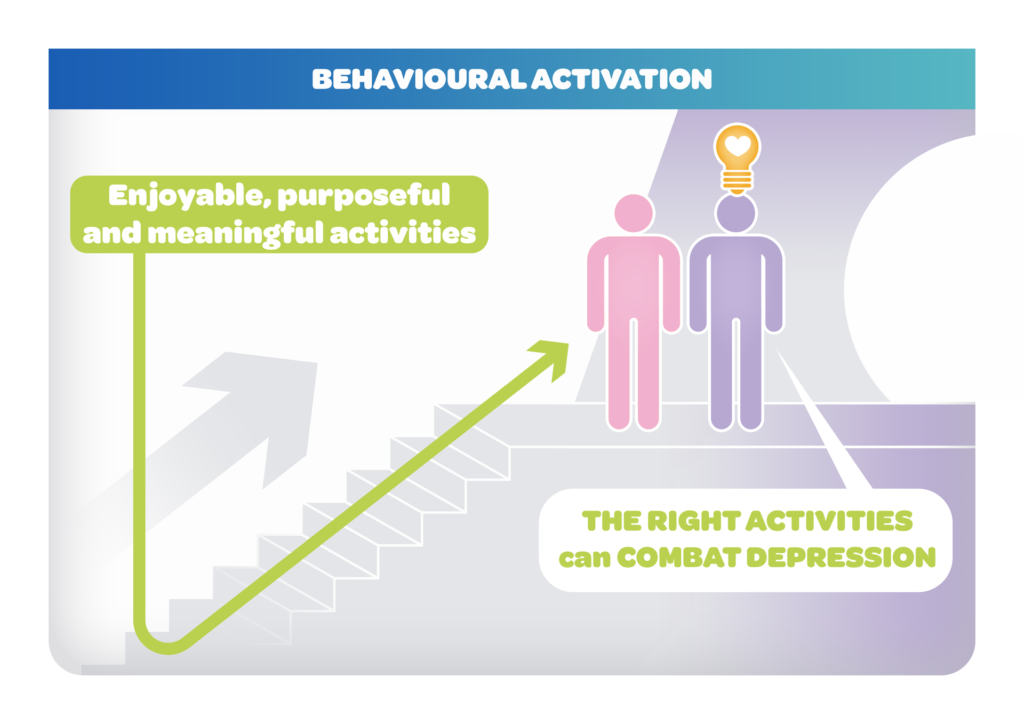 BEHAVIOURAL ACTIVATION

Enjoyable, purposeful and meaningful activities

THE RIGHT ACTIVITIES can COMBAT DEPRESSION